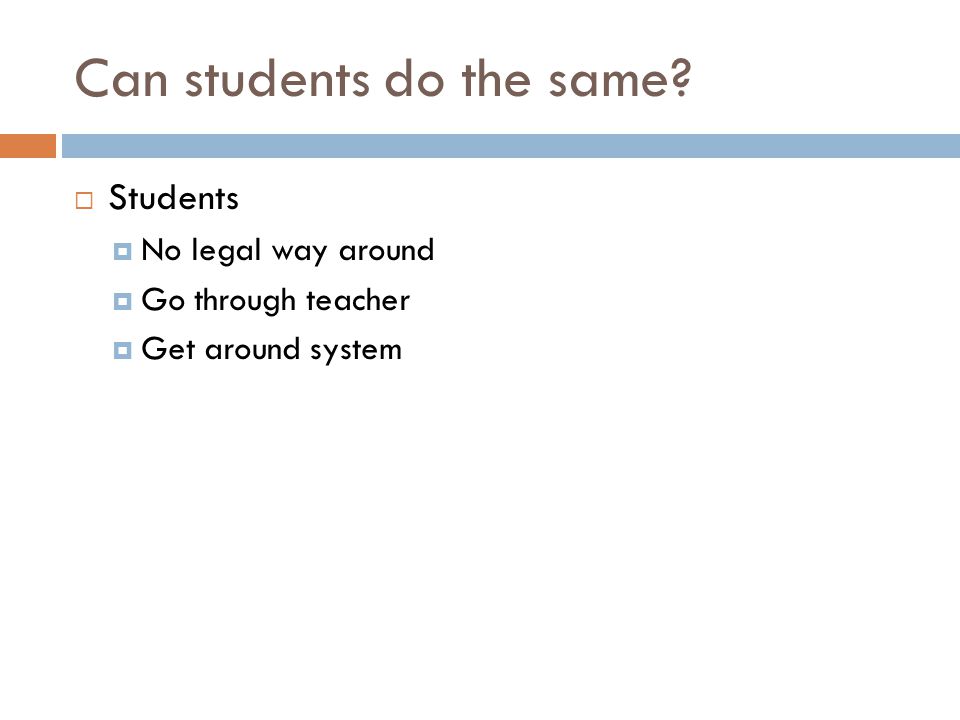 Can students do the same?

Students

No legal way around

Go through teacher

Get around system